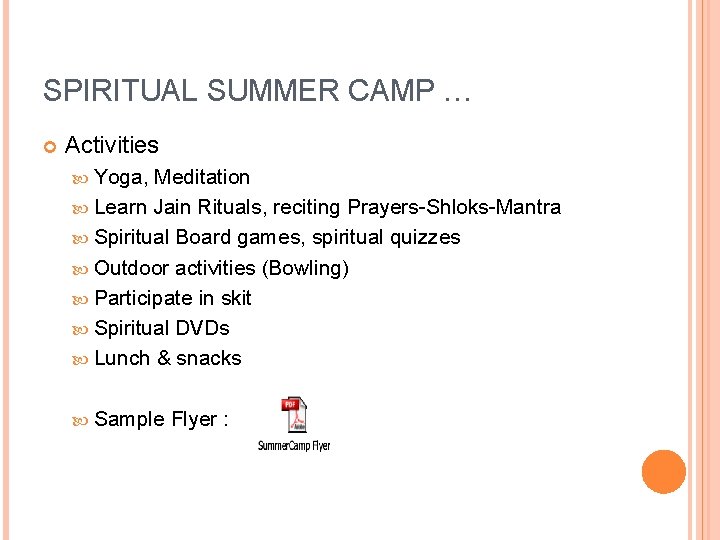 SPIRITUAL SUMMER CAMP …

Activities

Yoga, Meditation

Learn Jain Rituals, reciting Prayers-Shloks-Mantra

Spiritual Board games, spiritual quizzes

Outdoor activities (Bowling)

Participate in skit

Spiritual DVDs

Lunch & snacks

Sample Flyer :

PDF

SummerCamp Flyer